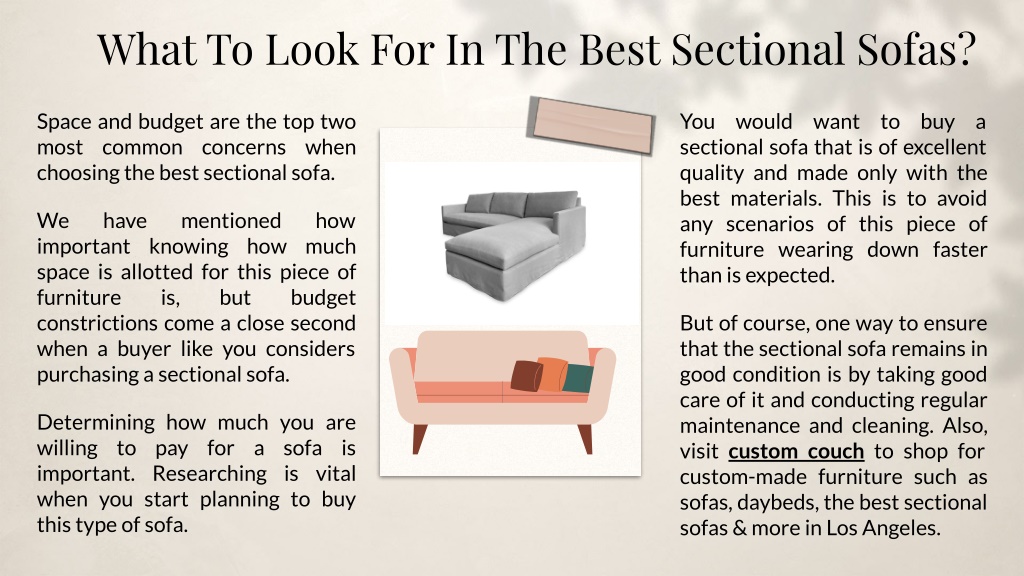 What To Look For In The Best Sectional Sofas?

Space and budget are the top two most common concerns when choosing the best sectional sofa.

We have mentioned how important knowing how much space is allotted for this piece of furniture is, but budget constrictions come a close second when a buyer like you considers purchasing a sectional sofa.

Determining how much you are willing to pay for a sofa is important. Researching is vital when you start planning to buy this type of sofa.

You would want to buy a sectional sofa that is of excellent quality and made only with the best materials. This is to avoid any scenarios of this piece of furniture wearing down faster than is expected.

But of course, one way to ensure that the sectional sofa remains in good condition is by taking good care of it and conducting regular maintenance and cleaning. Also, visit custom couch to shop for custom-made furniture such as sofas, daybeds, the best sectional sofas & more in Los Angeles.